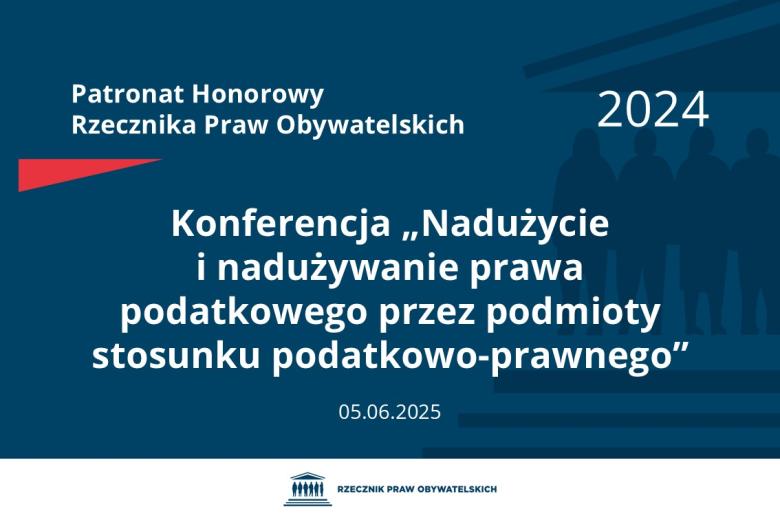 Patronat Honorowy
Rzecznika Praw Obywatelskich

2024

Konferencja „Nadużycie i nadużywanie prawa podatkowego przez podmioty stosunku podatkowo-prawnego”

05.06.2025

RZECZNIK PRAW OBYWATELSKICH